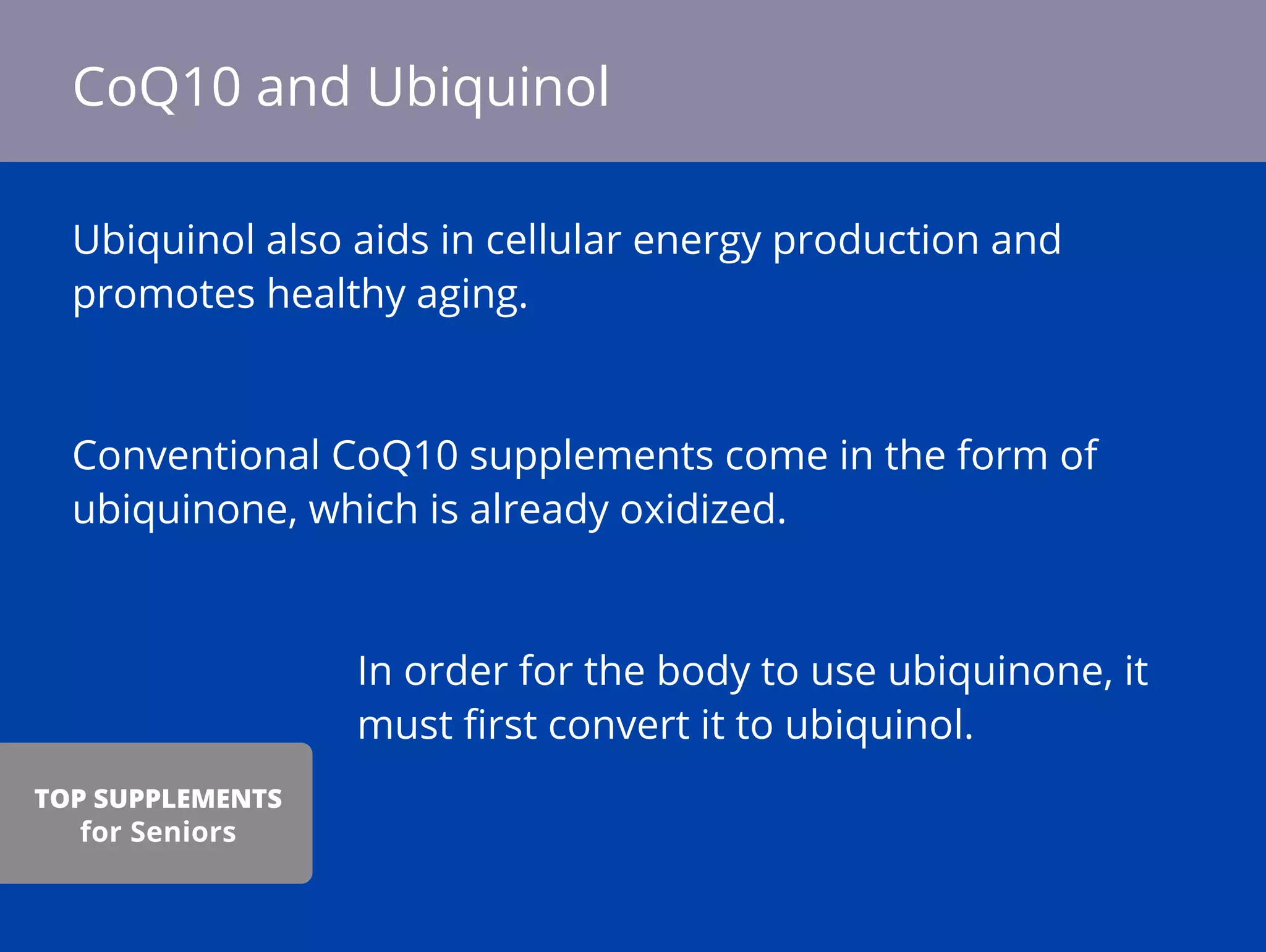 CoQ10 and Ubiquinol

Ubiquinol also aids in cellular energy production and promotes healthy aging.

Conventional CoQ10 supplements come in the form of ubiquinone, which is already oxidized.

In order for the body to use ubiquinone, it must first convert it to ubiquinol.

TOP SUPPLEMENTS for Seniors